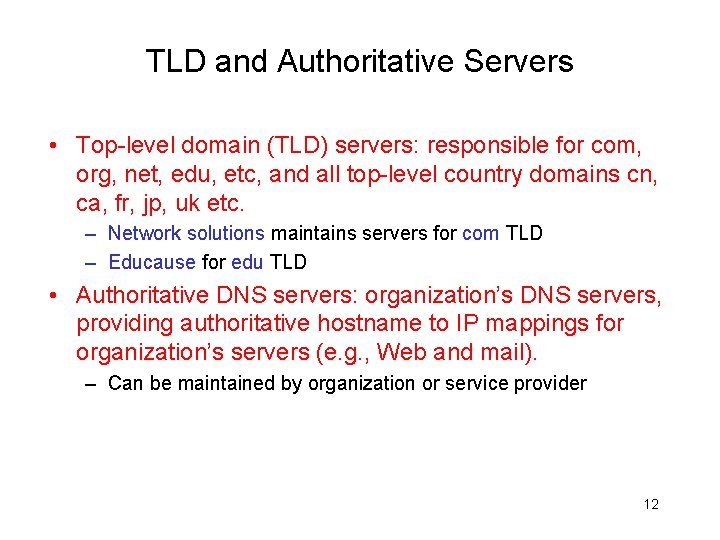 TLD and Authoritative Servers

• Top-level domain (TLD) servers: responsible for com, org, net, edu, etc, and all top-level country domains cn, ca, fr, jp, uk etc.

– Network solutions maintains servers for com TLD

– Educause for edu TLD

• Authoritative DNS servers: organization's DNS servers, providing authoritative hostname to IP mappings for organization's servers (e.g., Web and mail).

– Can be maintained by organization or service provider

12